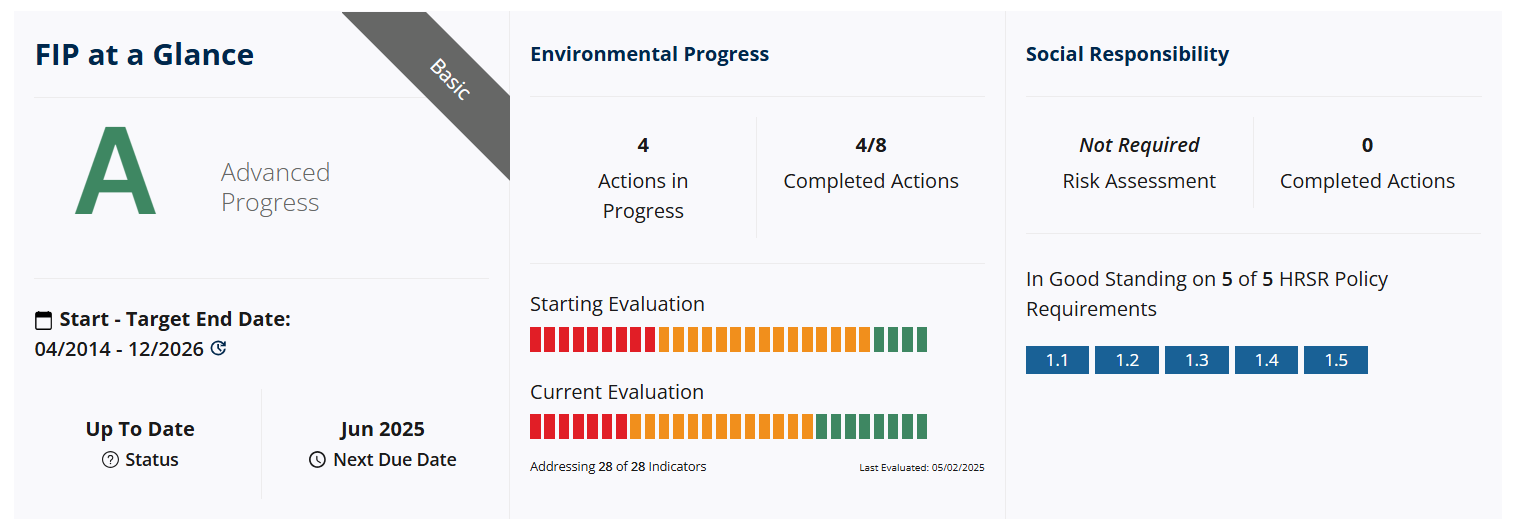 FIP at a Glance

Basic

A

Advanced Progress

Start - Target End Date:
04/2014 - 12/2026

Up To Date
Status

Jun 2025
Next Due Date

Environmental Progress

4
Actions in Progress

4/8
Completed Actions

Starting Evaluation

Current Evaluation

Addressing 28 of 28 Indicators

Last Evaluated: 05/02/2025

Social Responsibility

Not Required
Risk Assessment

0
Completed Actions

In Good Standing on 5 of 5 HRSR Policy Requirements

1.1 1.2 1.3 1.4 1.5